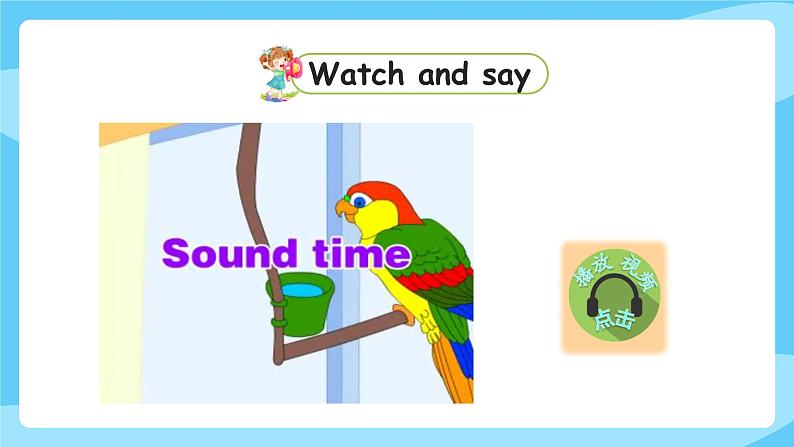 Watch and say

Sound time

播放 视频
点击